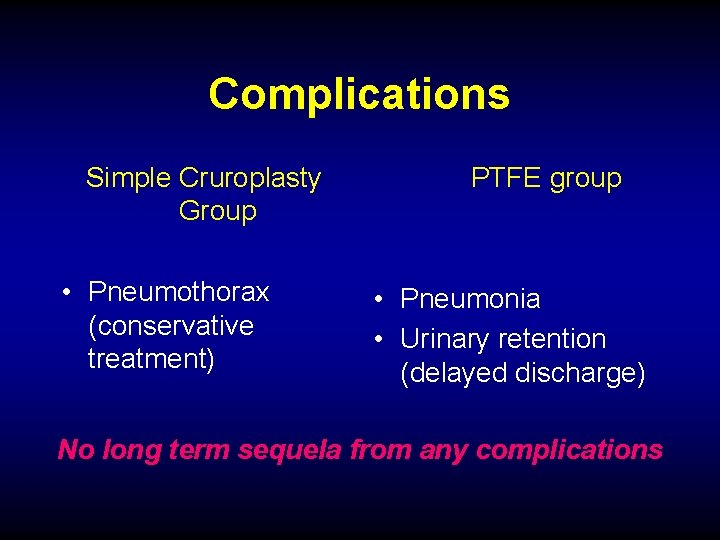 Complications

Simple Cruroplasty Group

• Pneumothorax (conservative treatment)

PTFE group

• Pneumonia
• Urinary retention (delayed discharge)

No long term sequela from any complications